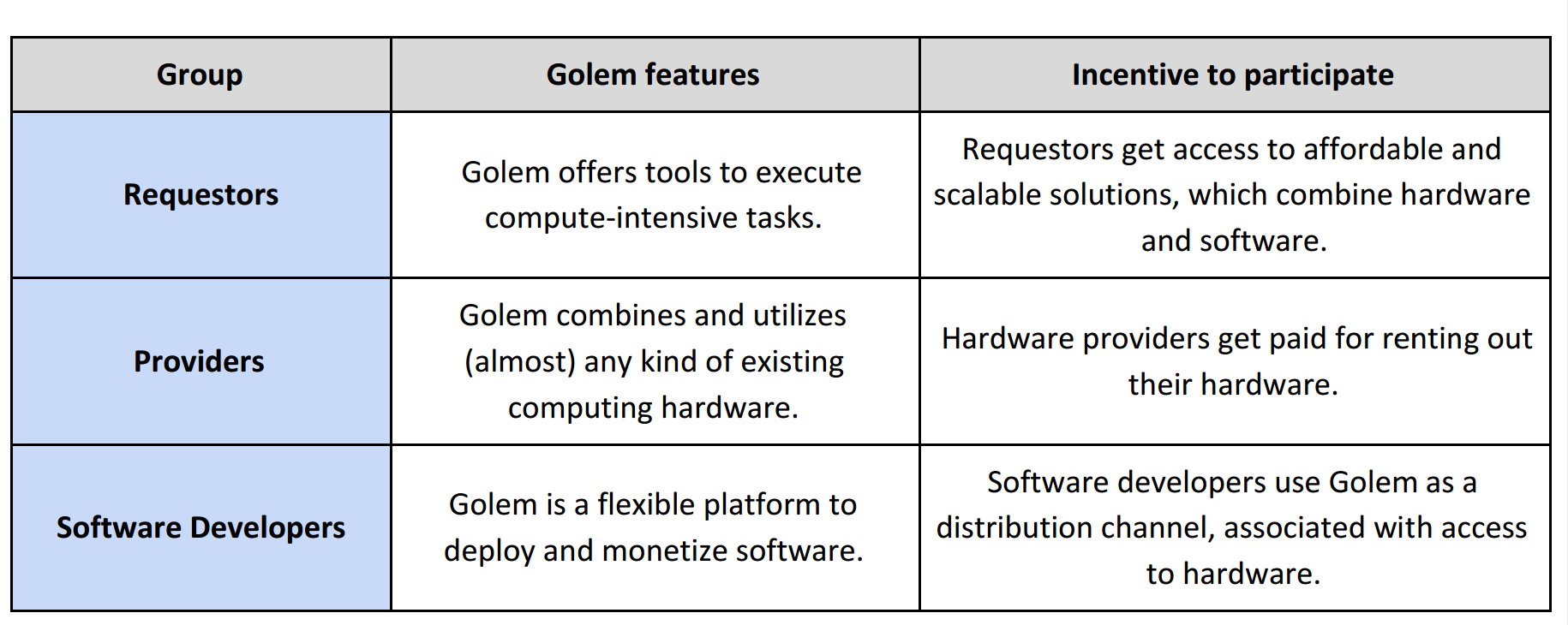 | Group | Golem features | Incentive to participate |
|---|---|---|
| Requestors | Golem offers tools to execute compute-intensive tasks. | Requestors get access to affordable and scalable solutions, which combine hardware and software. |
| Providers | Golem combines and utilizes (almost) any kind of existing computing hardware. | Hardware providers get paid for renting out their hardware. |
| Software Developers | Golem is a flexible platform to deploy and monetize software. | Software developers use Golem as a distribution channel, associated with access to hardware. |